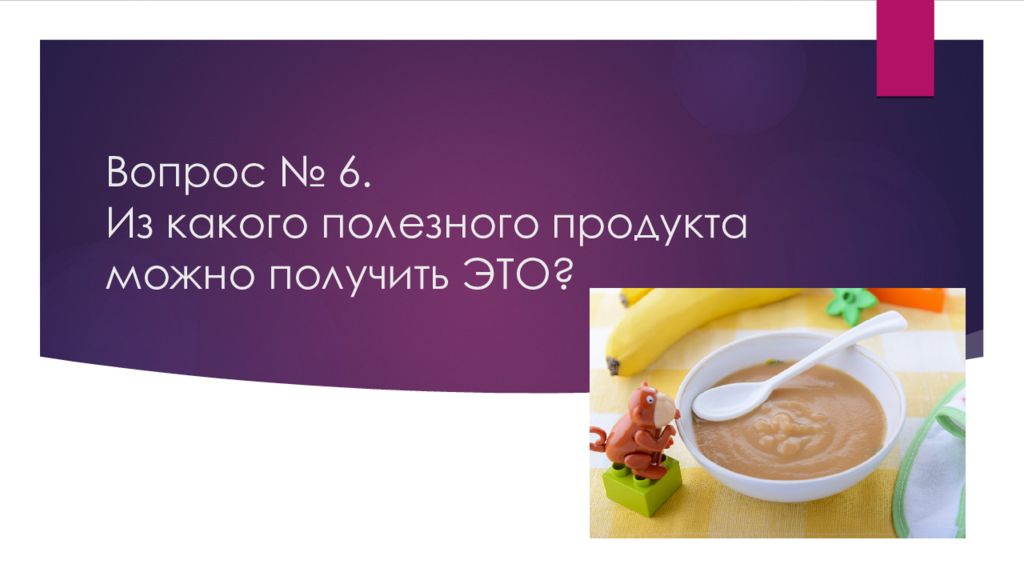 Вопрос № 6.
Из какого полезного продукта можно получить ЭТО?